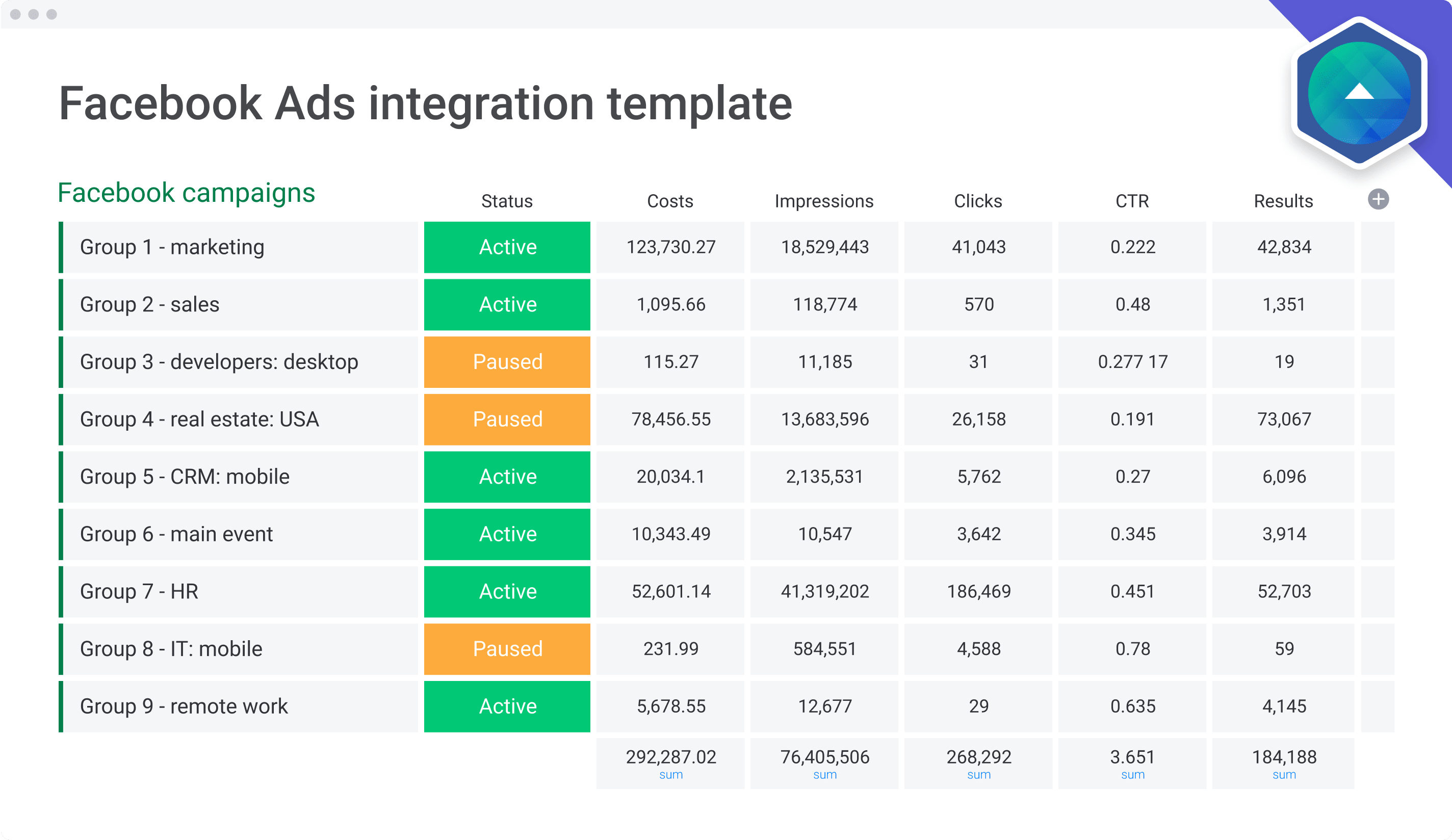 Facebook Ads integration template

| Facebook campaigns | Status | Costs | Impressions | Clicks | CTR | Results |
|---|---|---|---|---|---|---|
| Group 1 - marketing | Active | 123,730.27 | 18,529,443 | 41,043 | 0.222 | 42,834 |
| Group 2 - sales | Active | 1,095.66 | 118,774 | 570 | 0.48 | 1,351 |
| Group 3 - developers: desktop | Paused | 115.27 | 11,185 | 31 | 0.277 17 | 19 |
| Group 4 - real estate: USA | Paused | 78,456.55 | 13,683,596 | 26,158 | 0.191 | 73,067 |
| Group 5 - CRM: mobile | Active | 20,034.1 | 2,135,531 | 5,762 | 0.27 | 6,096 |
| Group 6 - main event | Active | 10,343.49 | 10,547 | 3,642 | 0.345 | 3,914 |
| Group 7 - HR | Active | 52,601.14 | 41,319,202 | 186,469 | 0.451 | 52,703 |
| Group 8 - IT: mobile | Paused | 231.99 | 584,551 | 4,588 | 0.78 | 59 |
| Group 9 - remote work | Active | 5,678.55 | 12,677 | 29 | 0.635 | 4,145 |
| | | 292,287.02 sum | 76,405,506 sum | 268,292 sum | 3.651 sum | 184,188 sum |